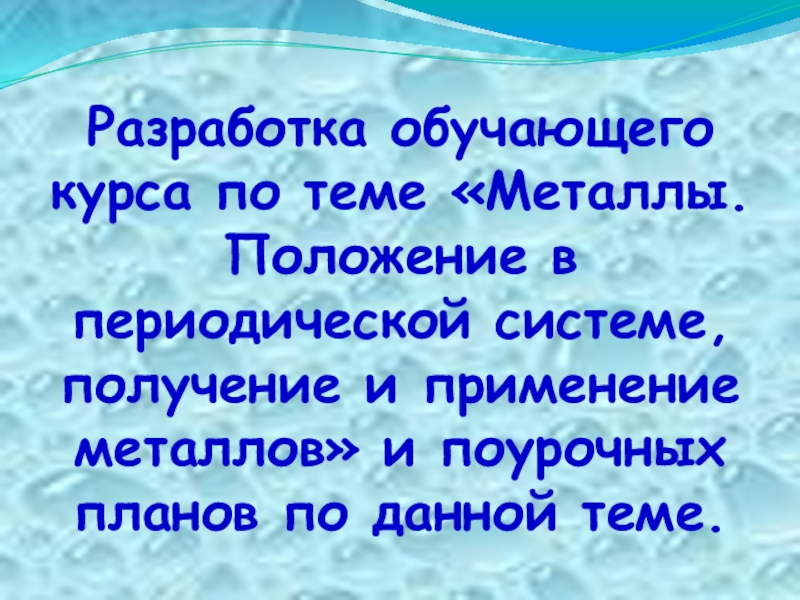 Разработка обучающего курса по теме «Металлы. Положение в периодической системе, получение и применение металлов» и поурочных планов по данной теме.